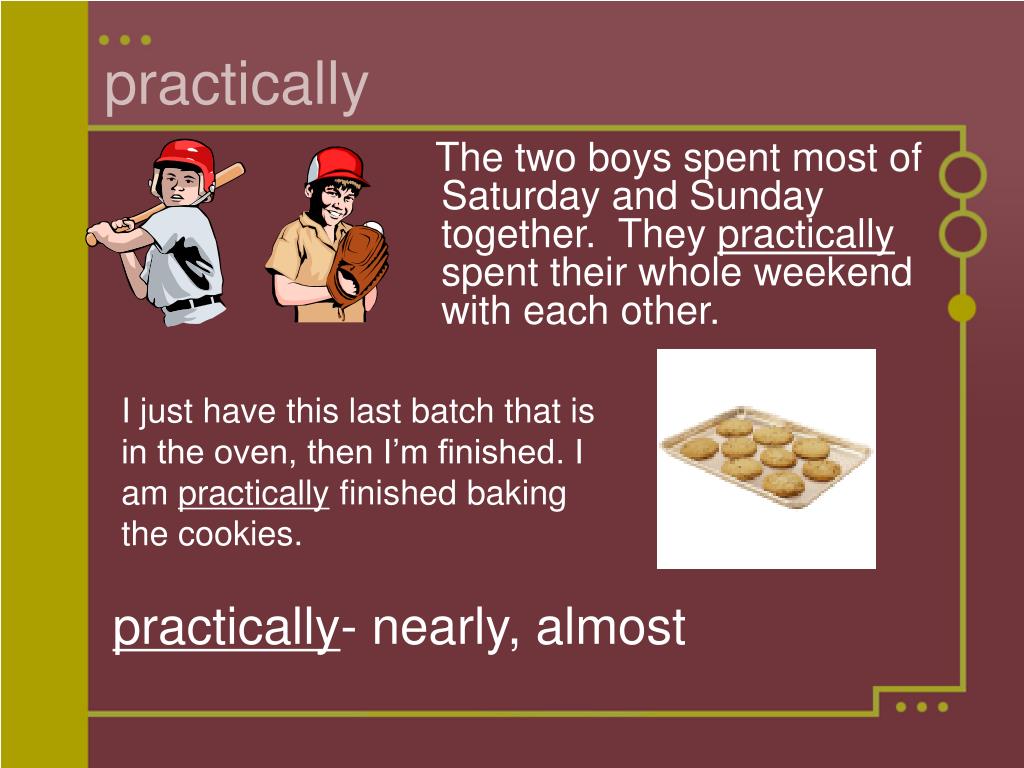 practically

The two boys spent most of Saturday and Sunday together. They practically spent their whole weekend with each other.

I just have this last batch that is in the oven, then I'm finished. I am practically finished baking the cookies.

practically- nearly, almost